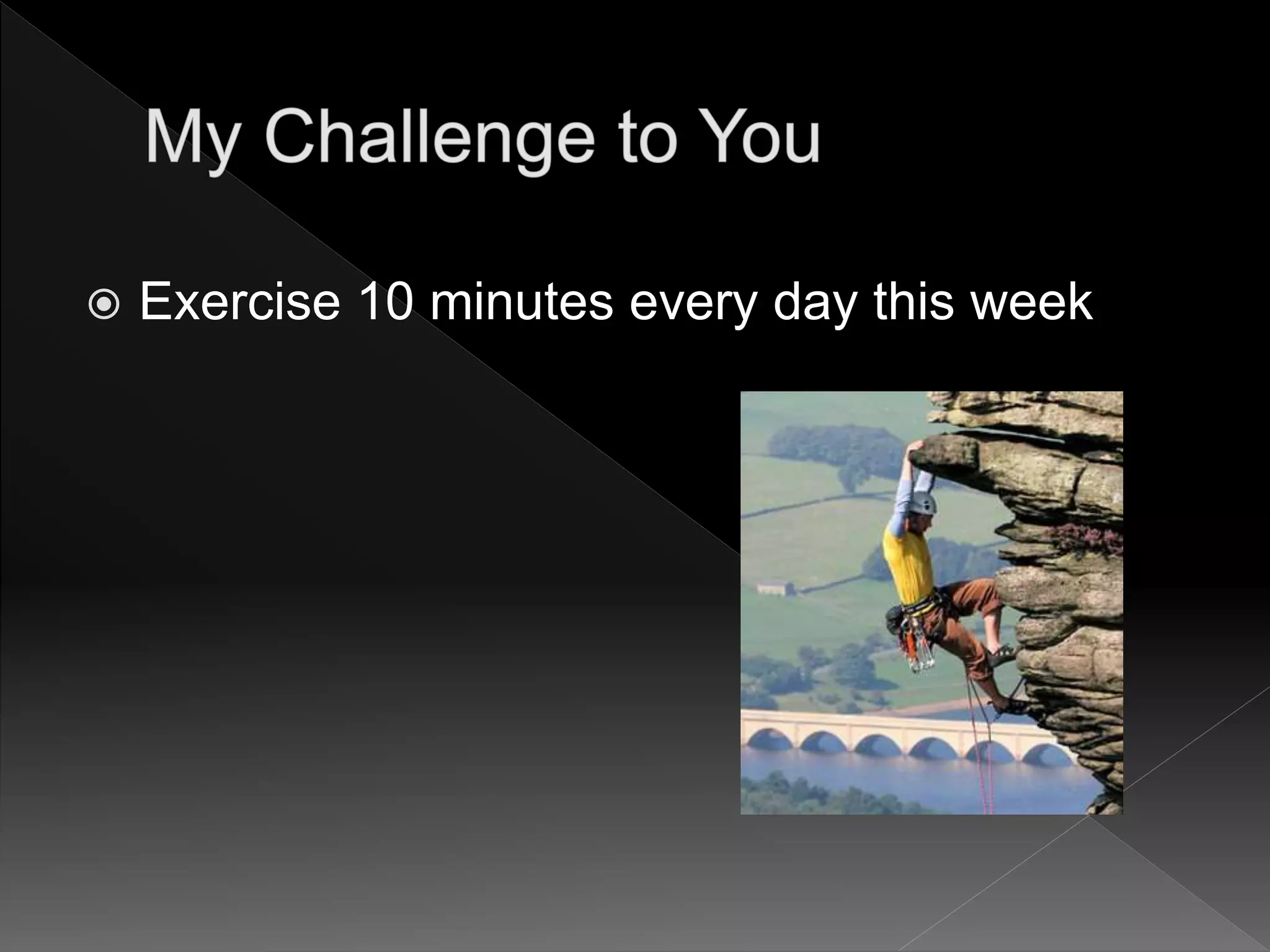 My Challenge to You

Exercise 10 minutes every day this week